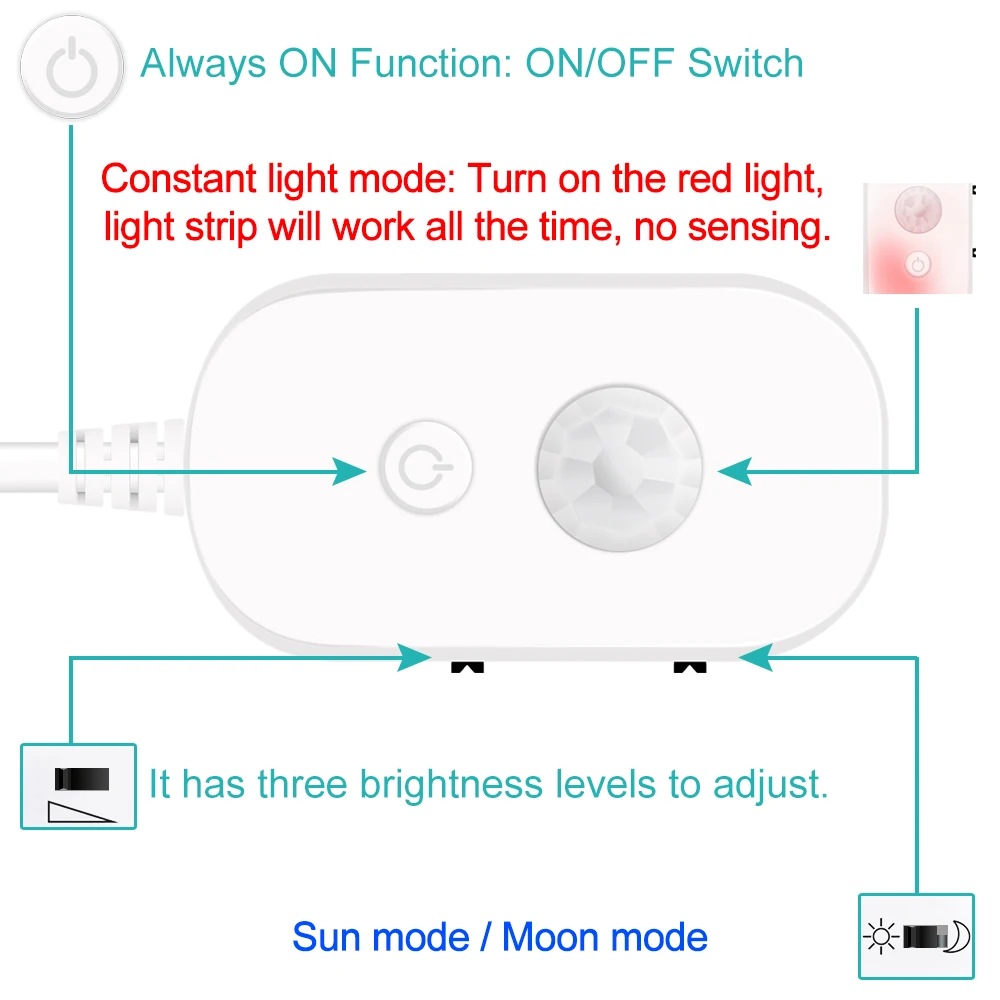 Always ON Function: ON/OFF Switch

Constant light mode: Turn on the red light, light strip will work all the time, no sensing.

It has three brightness levels to adjust.

Sun mode / Moon mode